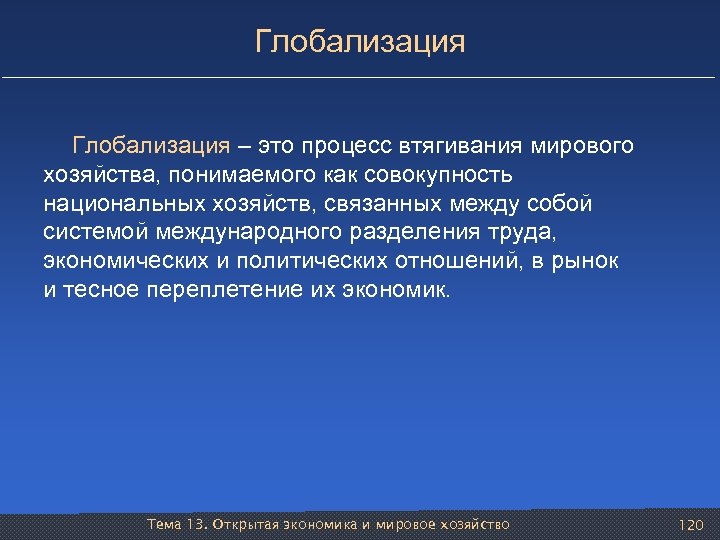 Глобализация

Глобализация – это процесс втягивания мирового хозяйства, понимаемого как совокупность национальных хозяйств, связанных между собой системой международного разделения труда, экономических и политических отношений, в рынок и тесное переплетение их экономик.

Тема 13. Открытая экономика и мировое хозяйство

120